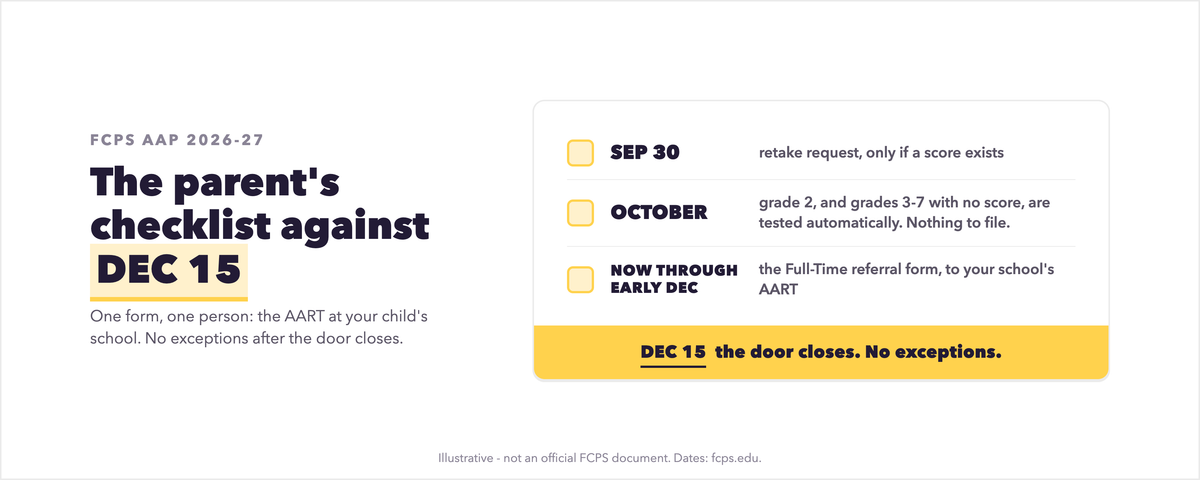 FCPS AAP 2026-27

The parent's checklist against DEC 15

One form, one person: the AART at your child's school. No exceptions after the door closes.

SEP 30 retake request, only if a score exists

OCTOBER grade 2, and grades 3-7 with no score, are tested automatically. Nothing to file.

NOW THROUGH EARLY DEC the Full-Time referral form, to your school's AART

DEC 15 the door closes. No exceptions.

Illustrative - not an official FCPS document. Dates: fcps.edu.